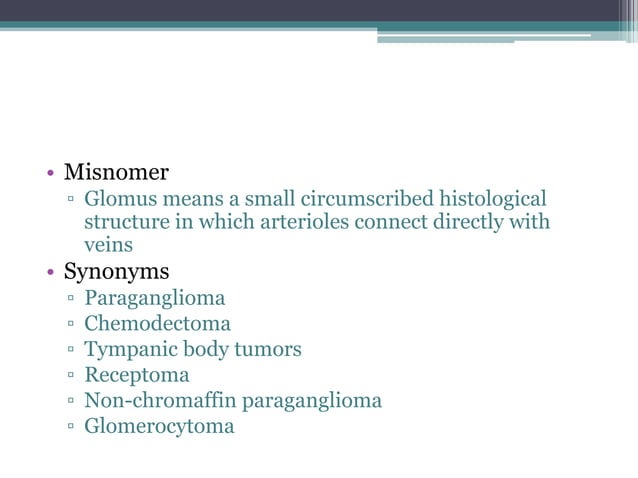 • Misnomer
▫ Glomus means a small circumscribed histological structure in which arterioles connect directly with veins
• Synonyms
▫ Paraganglioma
▫ Chemodectoma
▫ Tympanic body tumors
▫ Receptoma
▫ Non-chromaffin paraganglioma
▫ Glomerocytoma